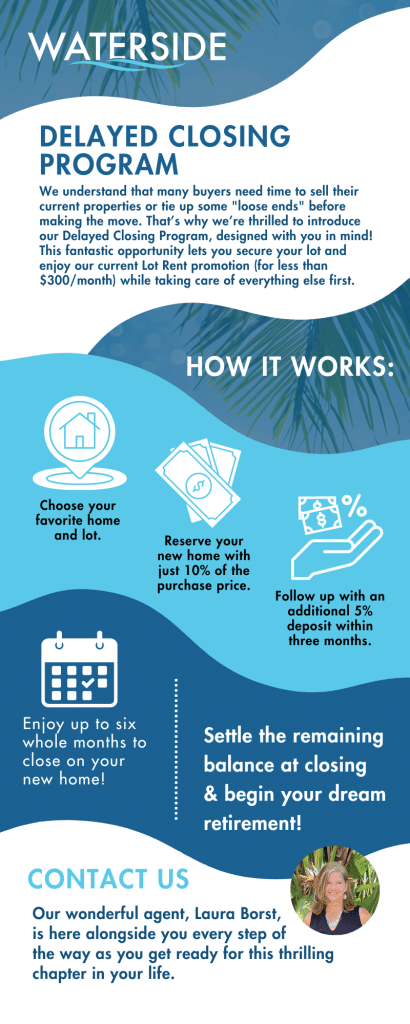 WATERSIDE

DELAYED CLOSING PROGRAM

We understand that many buyers need time to sell their current properties or tie up some "loose ends" before making the move. That's why we're thrilled to introduce our Delayed Closing Program, designed with you in mind! This fantastic opportunity lets you secure your lot and enjoy our current Lot Rent promotion (for less than $300/month) while taking care of everything else first.

HOW IT WORKS:

Choose your favorite home and lot.

Reserve your new home with just 10% of the purchase price.

Follow up with an additional 5% deposit within three months.

Enjoy up to six whole months to close on your new home!

Settle the remaining balance at closing & begin your dream retirement!

CONTACT US

Our wonderful agent, Laura Borst, is here alongside you every step of the way as you get ready for this thrilling chapter in your life.